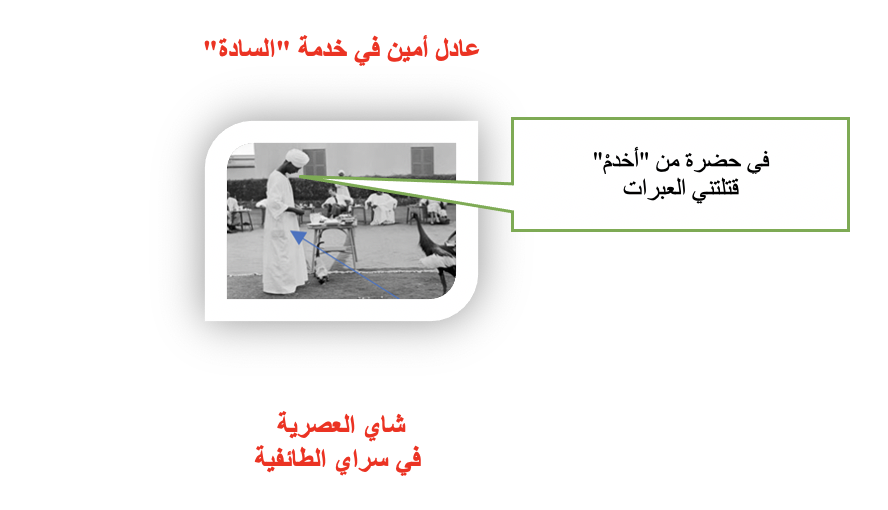 عادل أمين في خدمة "السادة"

في حضرة من "أخدمْ"
قتلتني العبرات

شاي العصرية
في سراي الطائفية